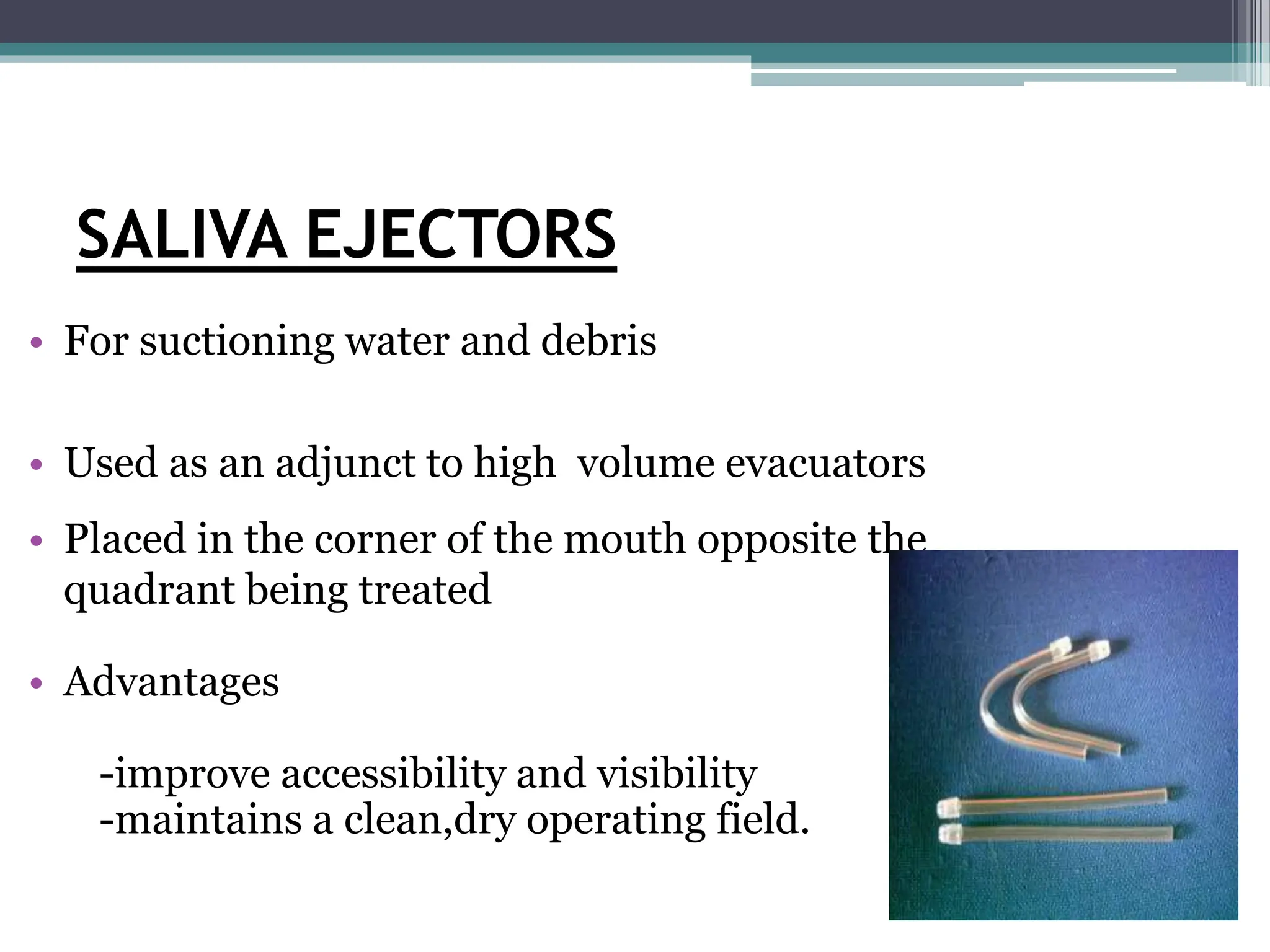 SALIVA EJECTORS

• For suctioning water and debris

• Used as an adjunct to high volume evacuators

• Placed in the corner of the mouth opposite the quadrant being treated

• Advantages

-improve accessibility and visibility
-maintains a clean,dry operating field.